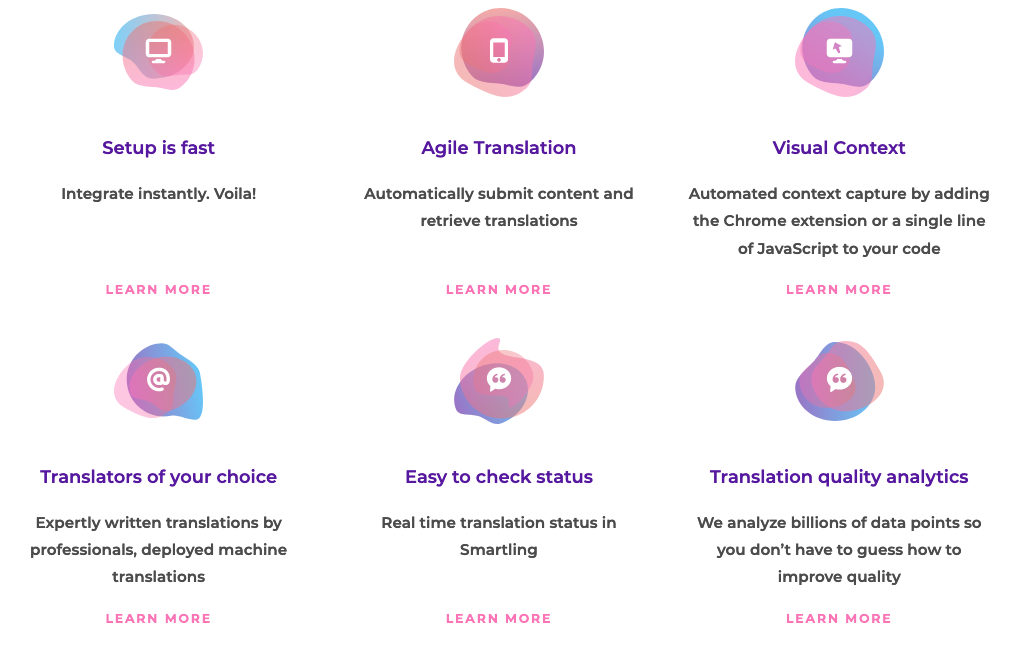 Setup is fast

Integrate instantly. Voila!

LEARN MORE

Agile Translation

Automatically submit content and retrieve translations

LEARN MORE

Visual Context

Automated context capture by adding the Chrome extension or a single line of JavaScript to your code

LEARN MORE

Translators of your choice

Expertly written translations by professionals, deployed machine translations

LEARN MORE

Easy to check status

Real time translation status in Smartling

LEARN MORE

Translation quality analytics

We analyze billions of data points so you don't have to guess how to improve quality

LEARN MORE